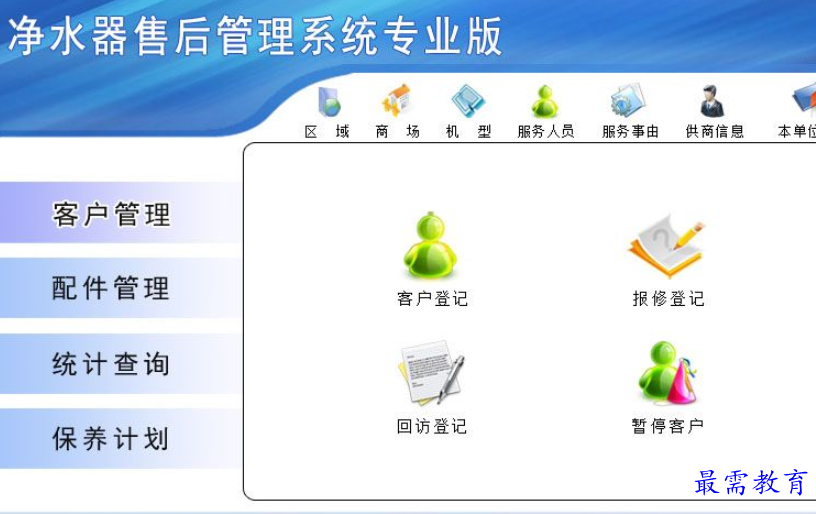 净水器售后管理系统专业版

区 域
商 场
机 型
服务人员
服务事由
供商信息
本单位

客户管理
配件管理
统计查询
保养计划

客户登记
报修登记
回访登记
暂停客户

最需教育